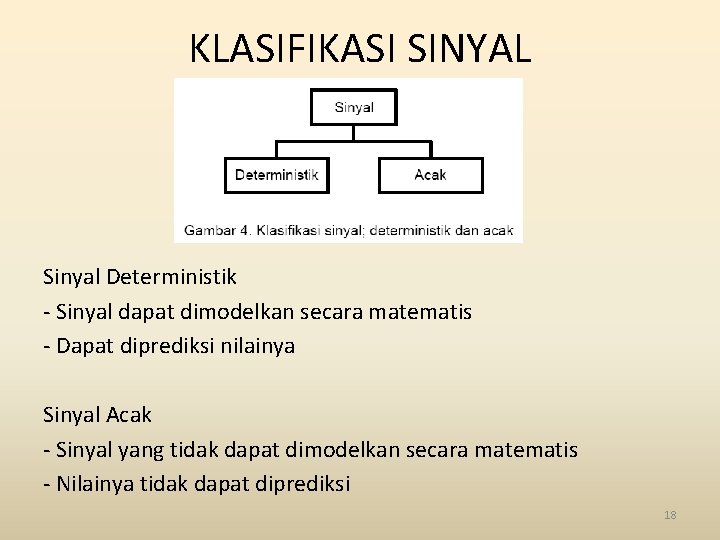 KLASIFIKASI SINYAL

Sinyal

Deterministik

Acak

Gambar 4. Klasifikasi sinyal; deterministik dan acak

Sinyal Deterministik
- Sinyal dapat dimodelkan secara matematis
- Dapat diprediksi nilainya

Sinyal Acak
- Sinyal yang tidak dapat dimodelkan secara matematis
- Nilainya tidak dapat diprediksi

18